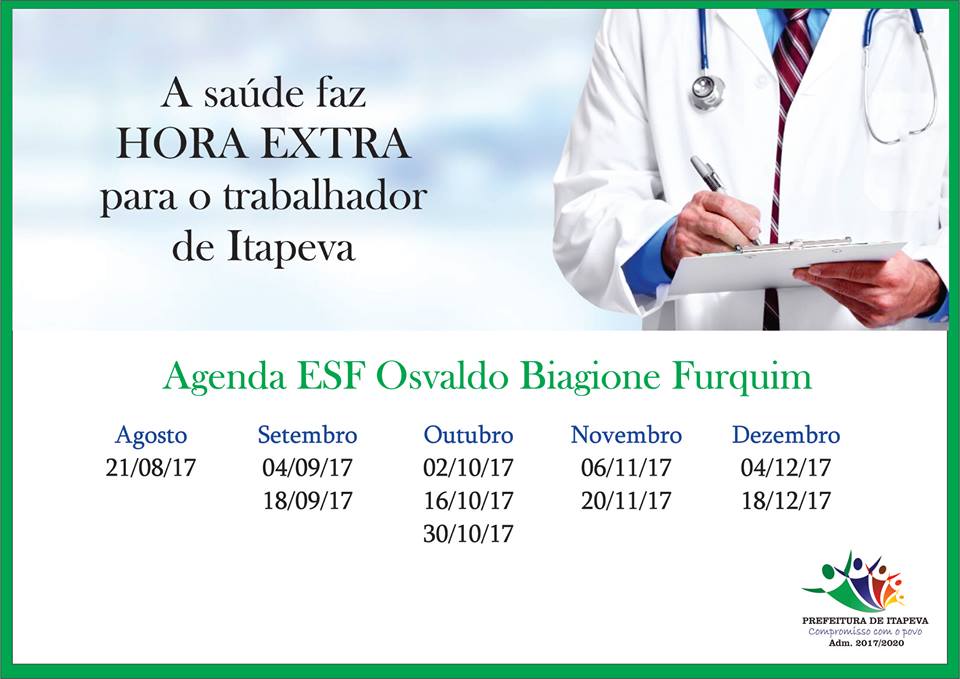 A saúde faz
HORA EXTRA
para o trabalhador
de Itapeva

Agenda ESF Osvaldo Biagione Furquim

| Agosto | Setembro | Outubro | Novembro | Dezembro |
|---|---|---|---|---|
| 21/08/17 | 04/09/17 | 02/10/17 | 06/11/17 | 04/12/17 |
| | 18/09/17 | 16/10/17 | 20/11/17 | 18/12/17 |
| | | 30/10/17 | | |

PREFEITURA DE ITAPEVA
Compromisso com o povo
Adm. 2017/2020